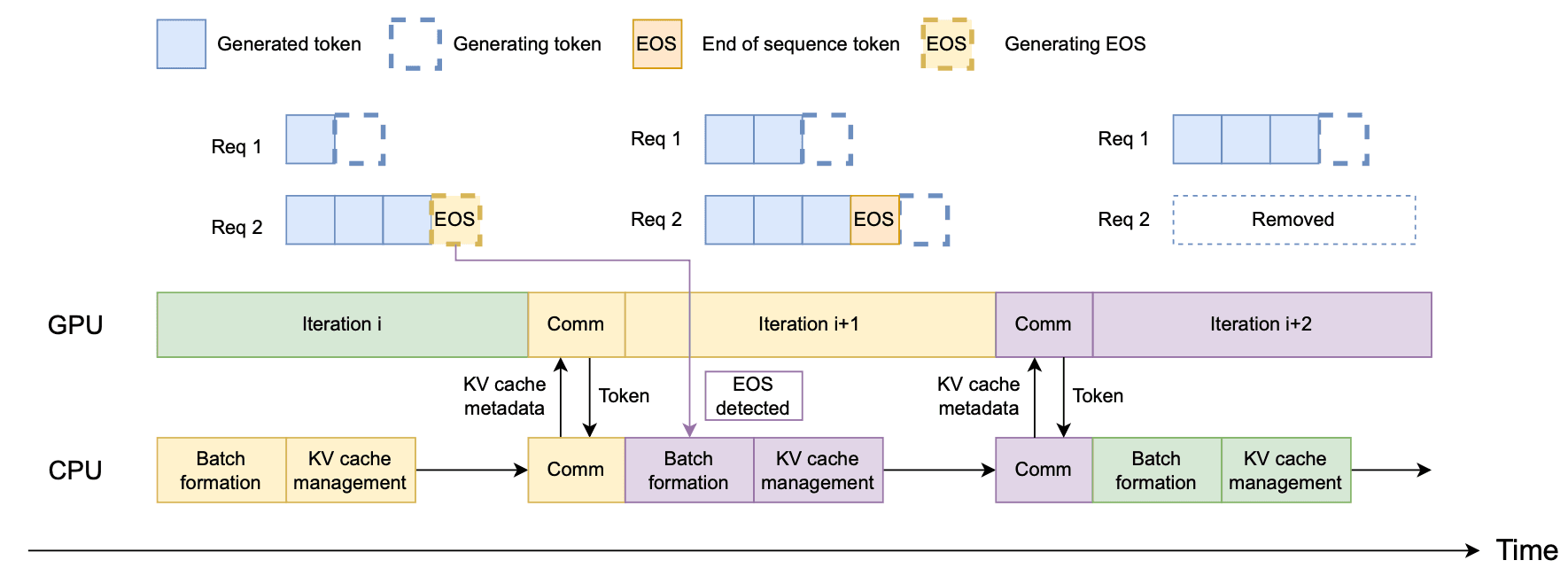 Generated token Generating token EOS End of sequence token EOS Generating EOS

Req 1
Req 2 EOS

Req 1
Req 2 EOS

Req 1
Req 2 Removed

GPU
Iteration i
Comm
Iteration i+1
Comm
Iteration i+2

KV cache metadata
Token
EOS detected
KV cache metadata
Token

CPU
Batch formation
KV cache management
Comm
Batch formation
KV cache management
Comm
Batch formation
KV cache management

Time